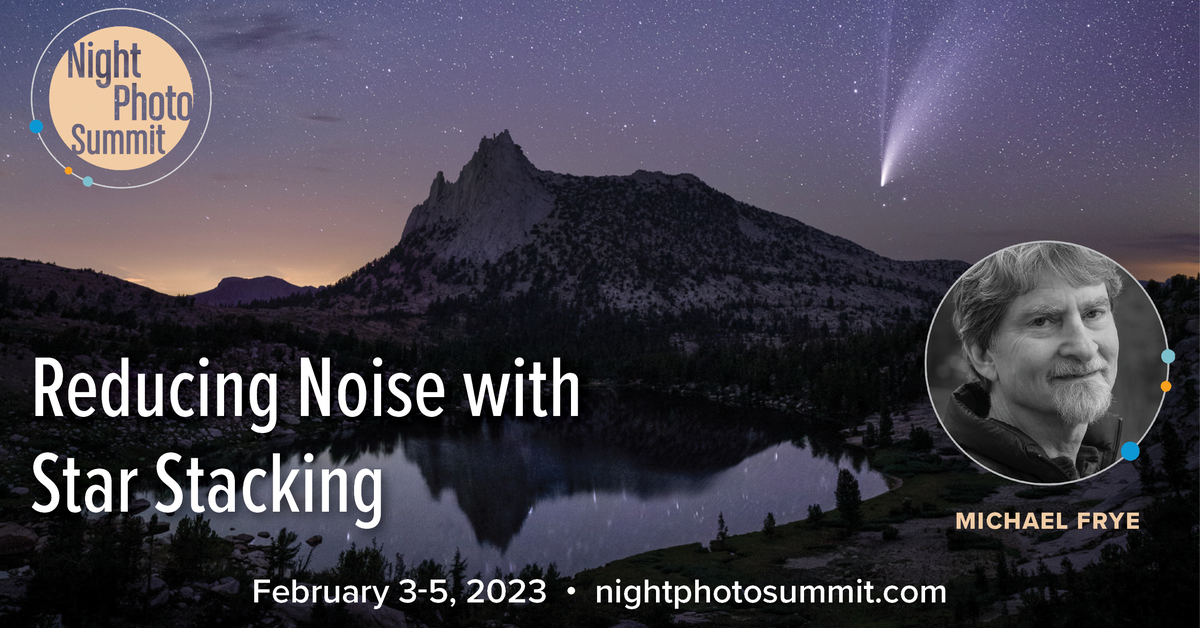 Night Photo Summit

Reducing Noise with Star Stacking

MICHAEL FRYE

February 3-5, 2023 • nightphotosummit.com